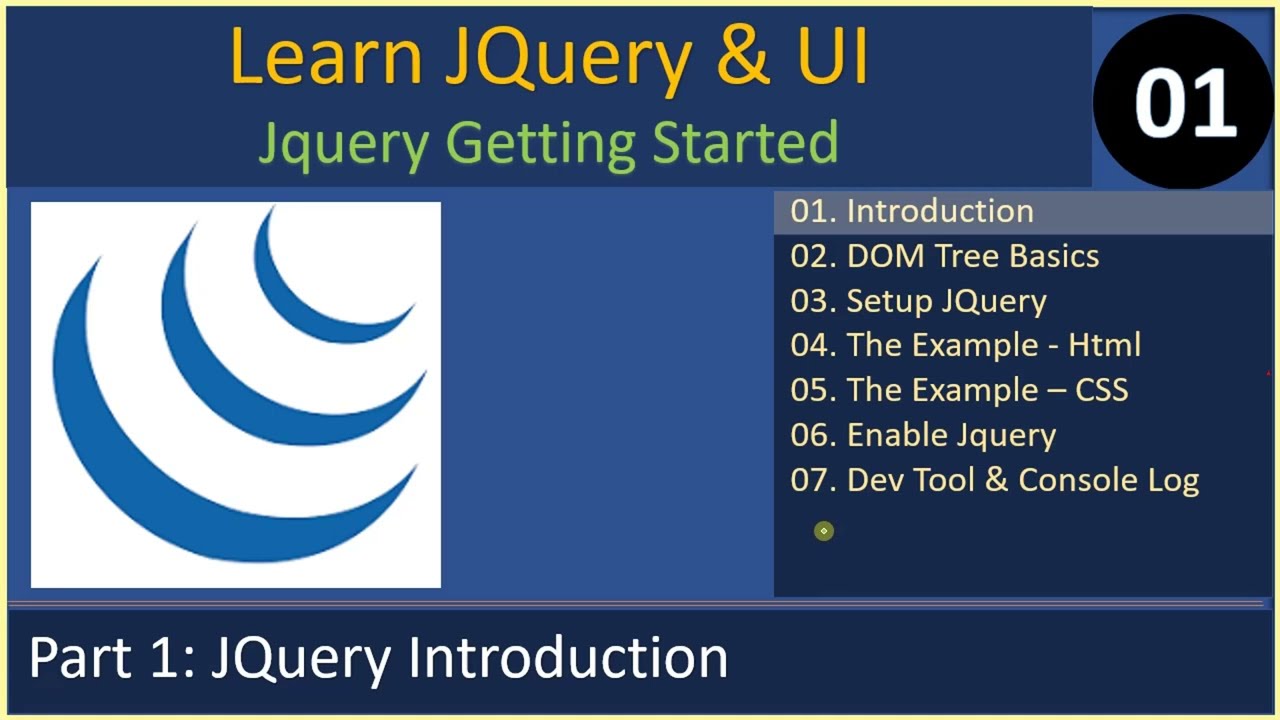 Learn JQuery & UI
Jquery Getting Started

01

01. Introduction
02. DOM Tree Basics
03. Setup JQuery
04. The Example - Html
05. The Example – CSS
06. Enable Jquery
07. Dev Tool & Console Log

Part 1: JQuery Introduction